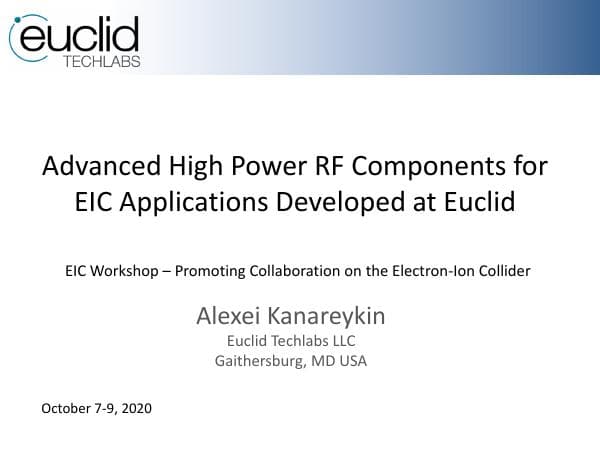 euclid
TECHLABS

Advanced High Power RF Components for EIC Applications Developed at Euclid

EIC Workshop – Promoting Collaboration on the Electron-Ion Collider

Alexei Kanareykin
Euclid Techlabs LLC
Gaithersburg, MD USA

October 7-9, 2020